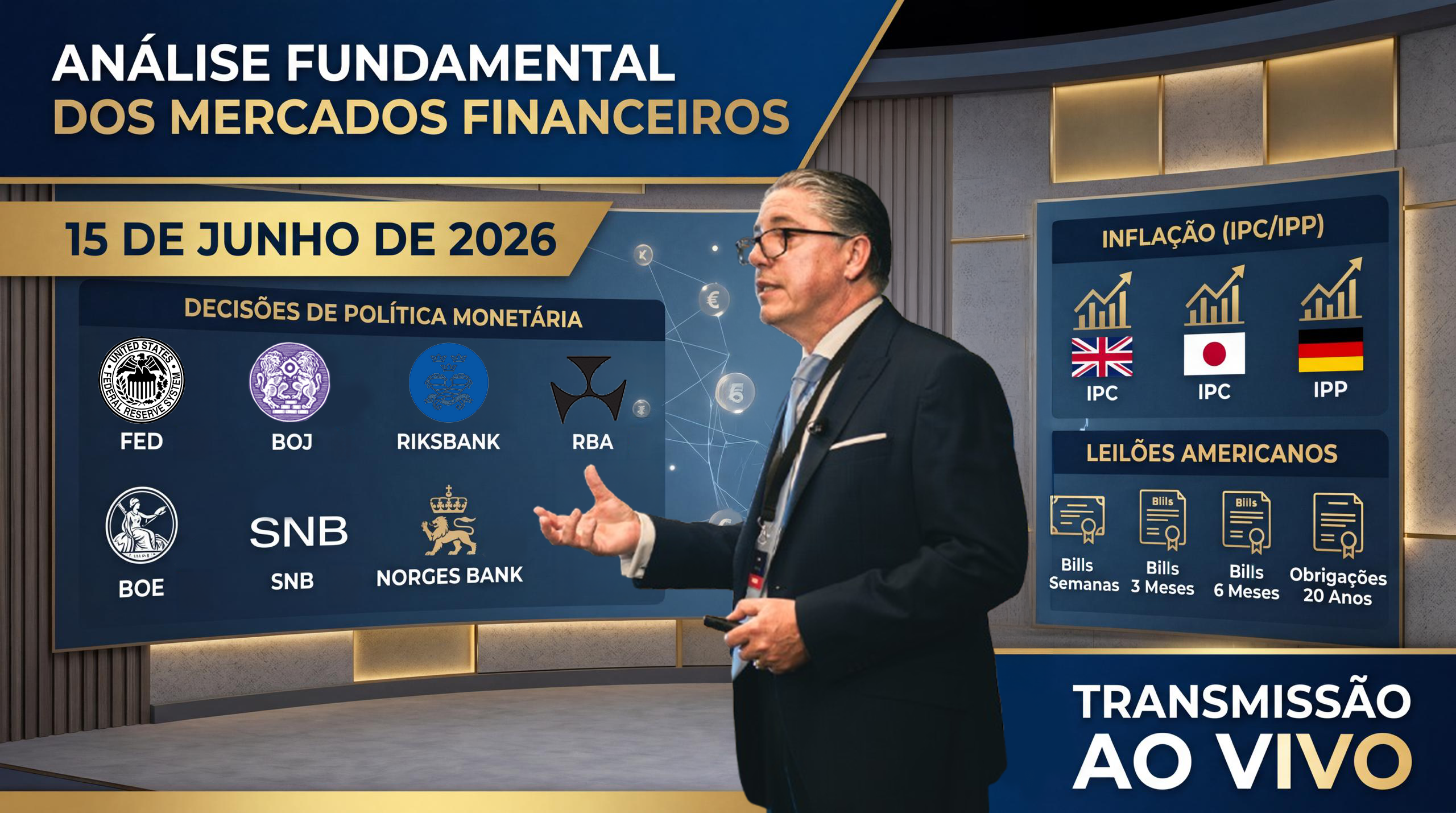 ANÁLISE FUNDAMENTAL
DOS MERCADOS FINANCEIROS

15 DE JUNHO DE 2026

DECISÕES DE POLÍTICA MONETÁRIA

UNITED STATES FEDERAL RESERVE SYSTEM
FED
BOJ
RIKSBANK
RBA
BOE
SNB
SNB
NORGES BANK

INFLAÇÃO (IPC/IPP)
IPC
IPC
IPP

LEILÕES AMERICANOS
Bills Semanas
Bills
Bills 3 Meses
Bills
Bills 6 Meses
Obrigações 20 Anos

TRANSMISSÃO
AO VIVO